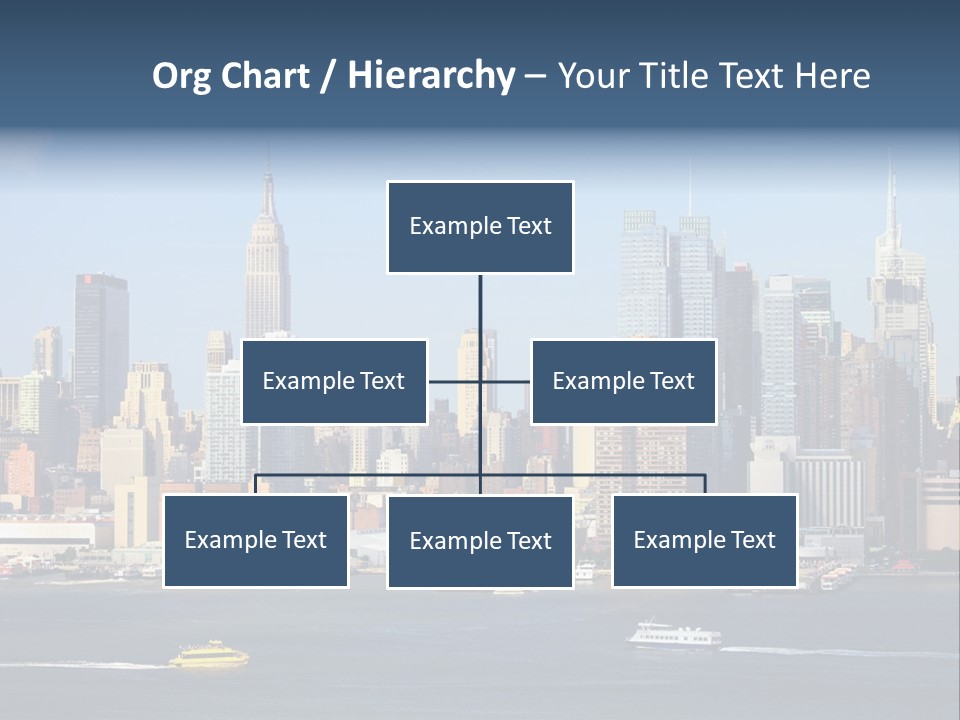 Org Chart / Hierarchy – Your Title Text Here

Example Text

Example Text

Example Text

Example Text

Example Text

Example Text